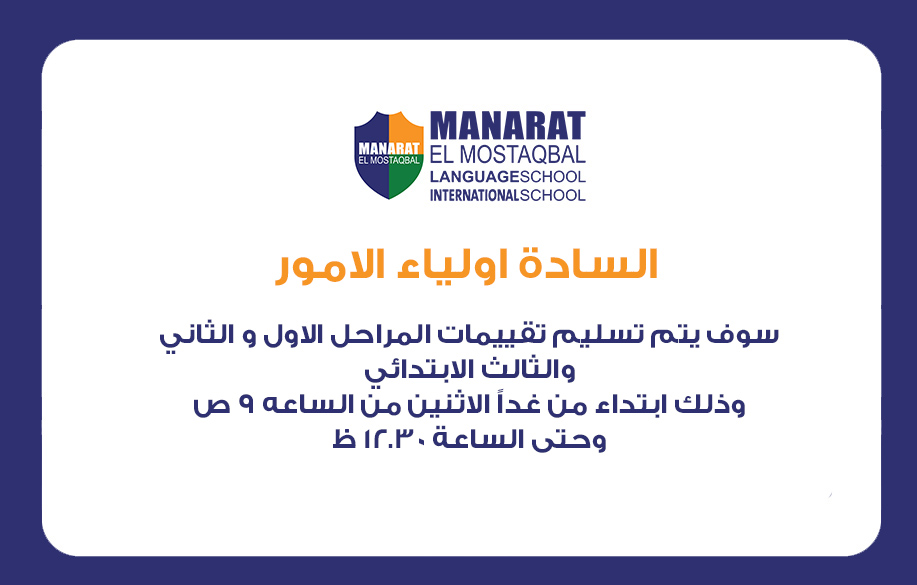 MANARAT
EL MOSTAQBAL

MANARAT
EL MOSTAQBAL
LANGUAGESCHOOL
INTERNATIONALSCHOOL

السادة اولياء الامور

سوف يتم تسليم تقييمات المراحل الاول و الثاني والثالث الابتدائي
وذلك ابتداء من غداً الاثنين من الساعه ٩ ص وحتى الساعة ١٢.٣٠ ظ